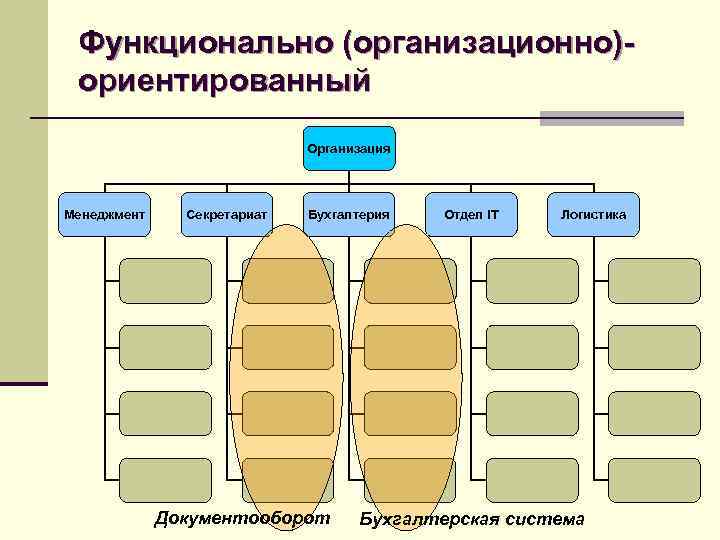 Функционально (организационно)-ориентированный

Организация

Менеджмент

Секретариат

Бухгалтерия

Отдел IT

Логистика

Документооборот

Бухгалтерская система